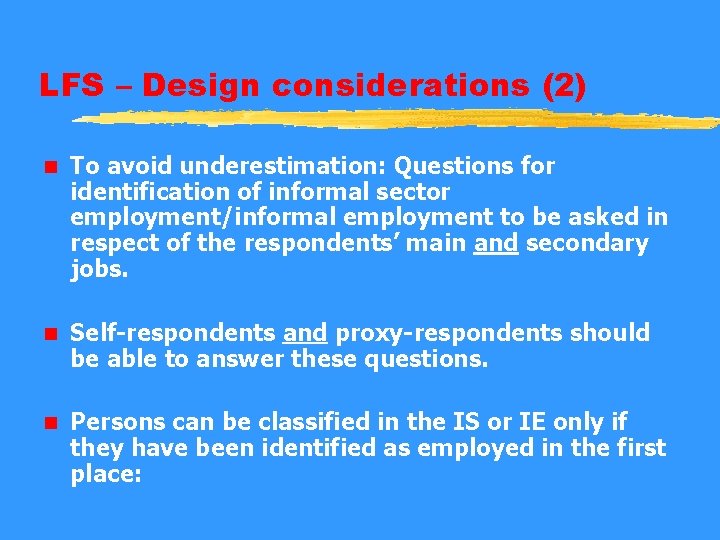 LFS – Design considerations (2)

To avoid underestimation: Questions for identification of informal sector employment/informal employment to be asked in respect of the respondents' main and secondary jobs.

Self-respondents and proxy-respondents should be able to answer these questions.

Persons can be classified in the IS or IE only if they have been identified as employed in the first place: